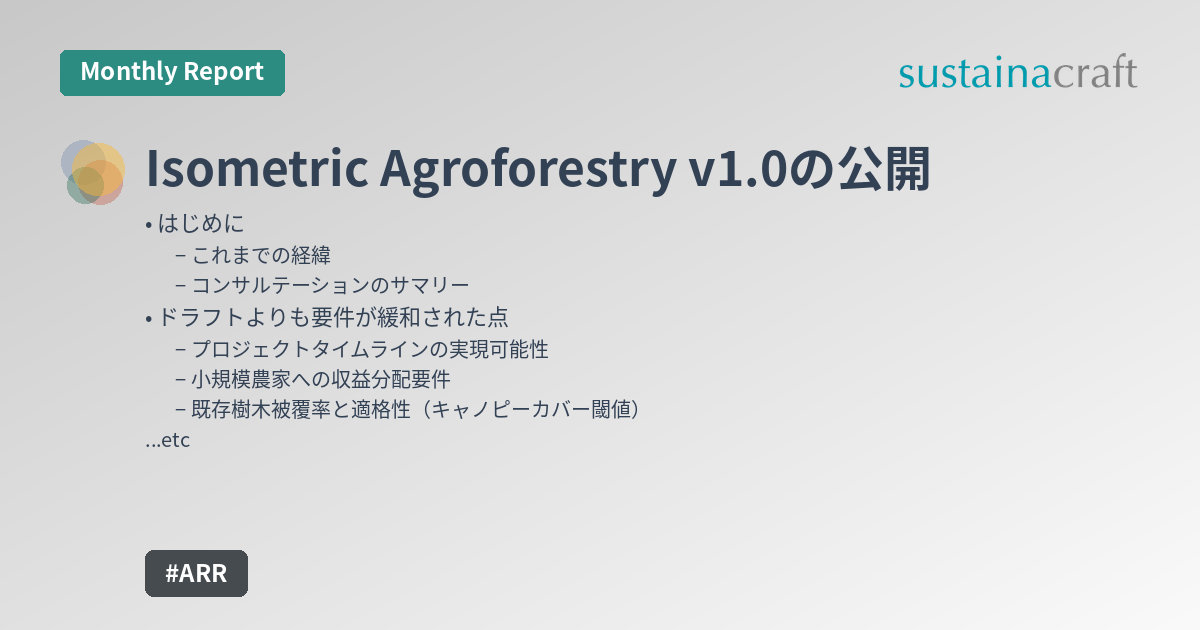 Monthly Report

sustainacraft

Isometric Agroforestry v1.0の公開

• はじめに
– これまでの経緯
– コンサルテーションのサマリー
• ドラフトよりも要件が緩和された点
– プロジェクトタイムラインの実現可能性
– 小規模農家への収益分配要件
– 既存樹木被覆率と適格性（キャノピーカバー閾値）
...etc

#ARR